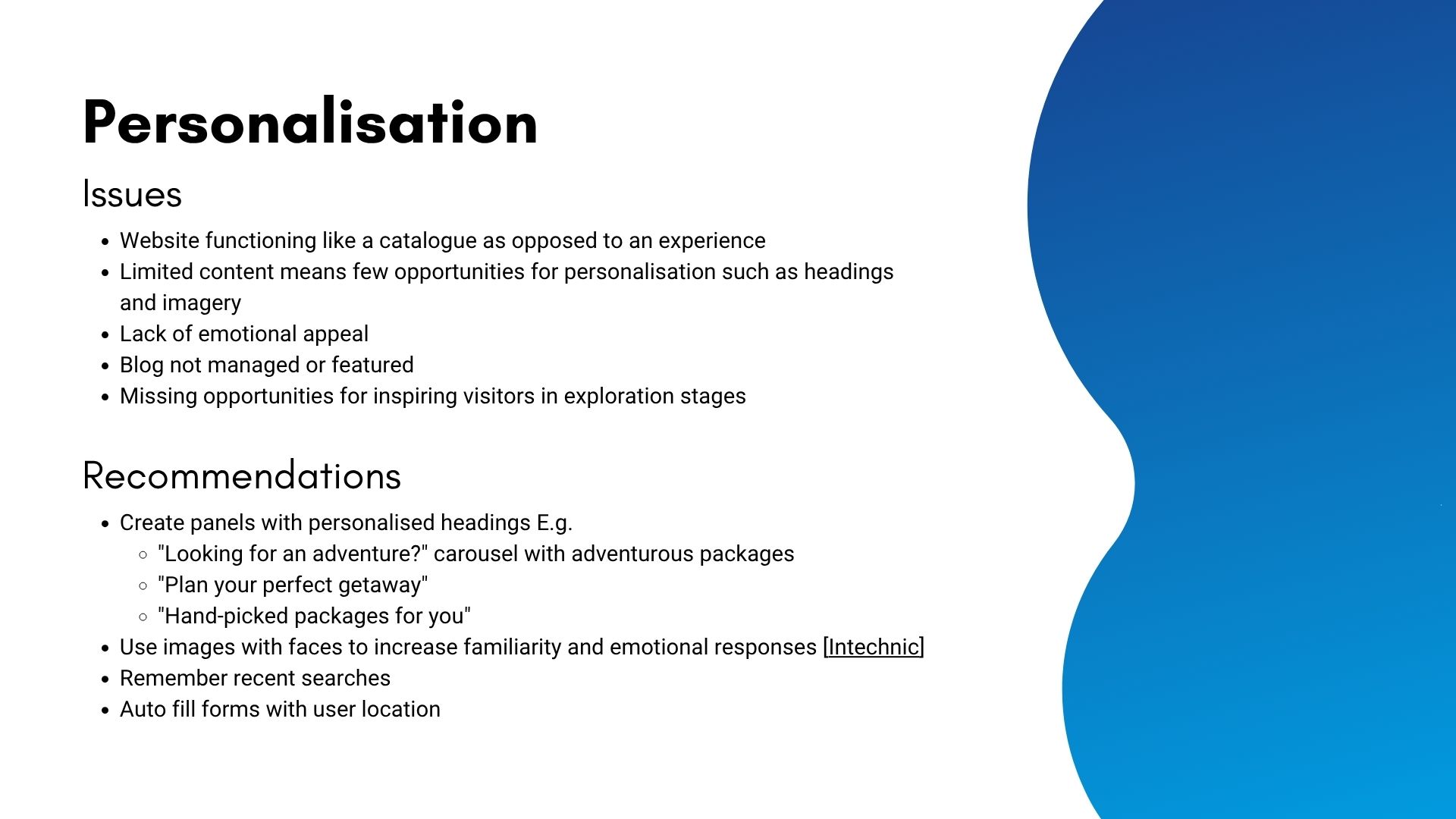 Personalisation

Issues

- Website functioning like a catalogue as opposed to an experience
- Limited content means few opportunities for personalisation such as headings and imagery
- Lack of emotional appeal
- Blog not managed or featured
- Missing opportunities for inspiring visitors in exploration stages

Recommendations

- Create panels with personalised headings E.g.
  - "Looking for an adventure?" carousel with adventurous packages
  - "Plan your perfect getaway"
  - "Hand-picked packages for you"
- Use images with faces to increase familiarity and emotional responses [Intechnic]
- Remember recent searches
- Auto fill forms with user location